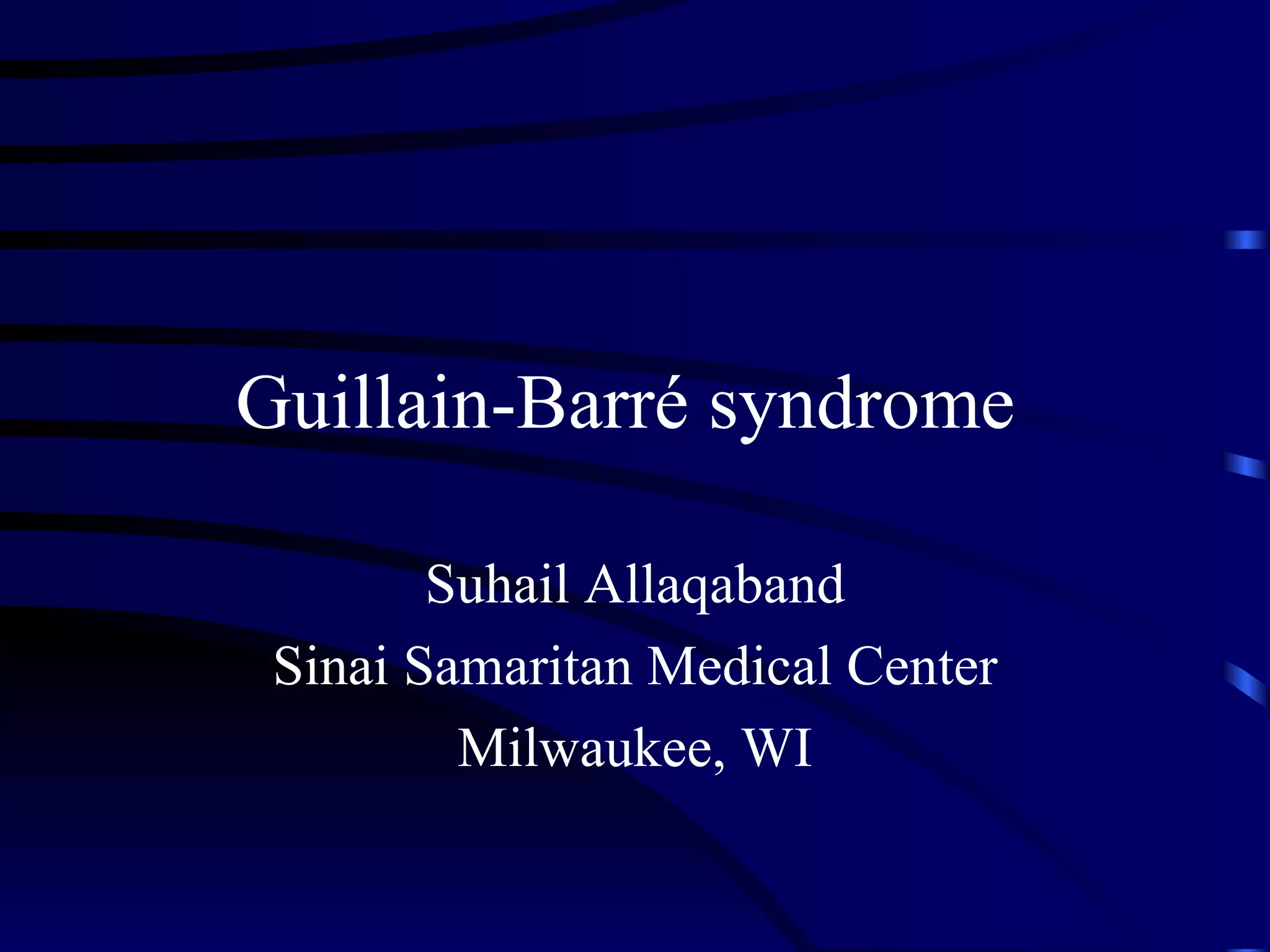 Guillain-Barré syndrome

Suhail Allaqaband
Sinai Samaritan Medical Center
Milwaukee, WI